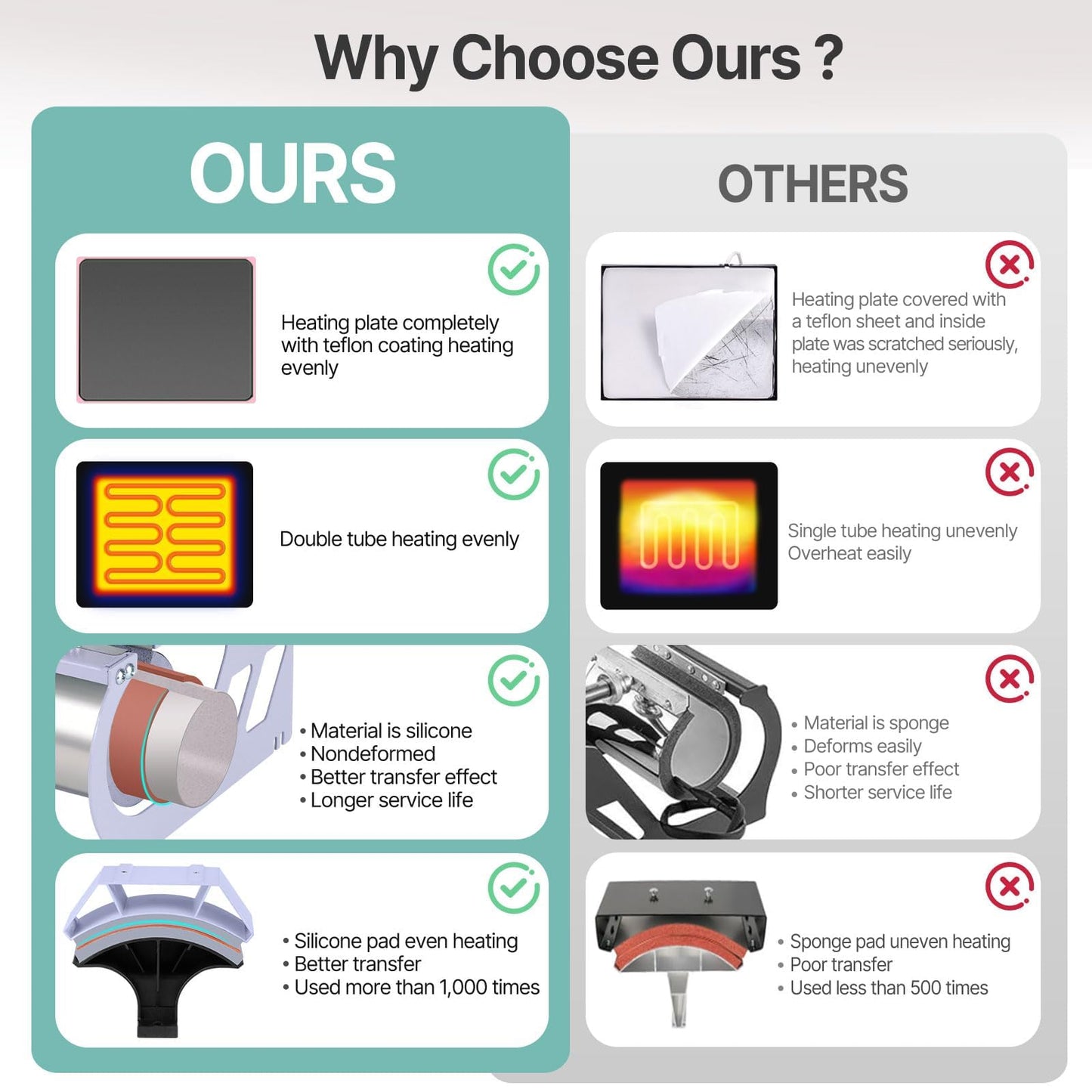 Why Choose Ours ?

OURS

Heating plate completely with teflon coating heating evenly

Double tube heating evenly

• Material is silicone
• Nondeformed
• Better transfer effect
• Longer service life

• Silicone pad even heating
• Better transfer
• Used more than 1,000 times

OTHERS

Heating plate covered with a teflon sheet and inside plate was scratched seriously, heating unevenly

Single tube heating unevenly
Overheat easily

• Material is sponge
• Deforms easily
• Poor transfer effect
• Shorter service life

• Sponge pad uneven heating
• Poor transfer
• Used less than 500 times